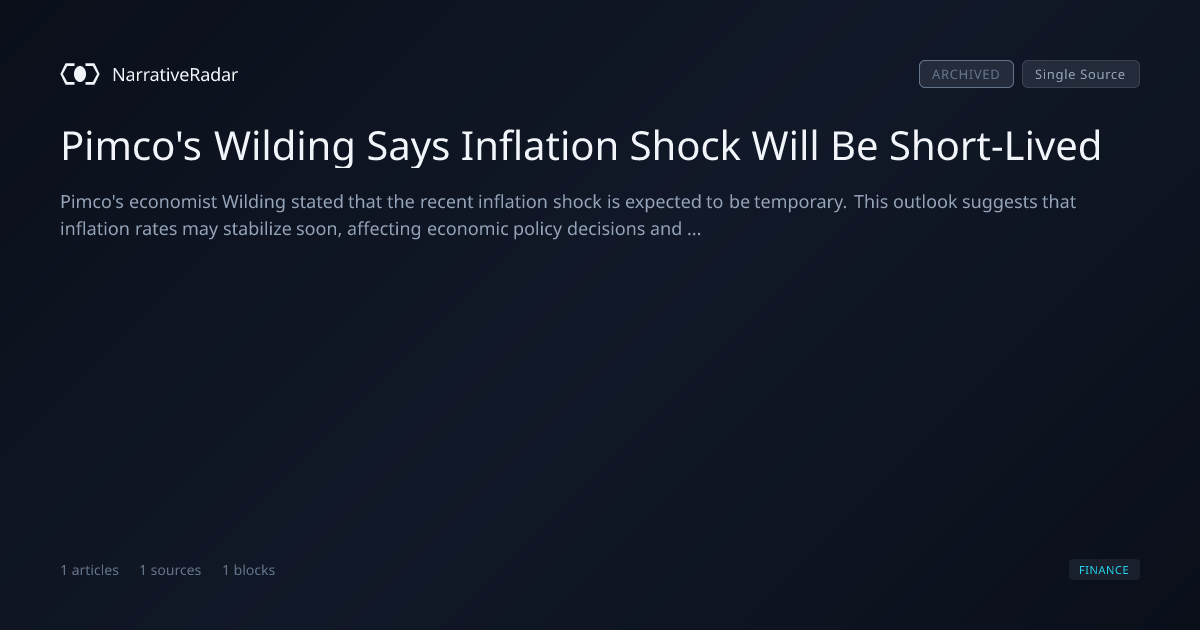 NarrativeRadar

ARCHIVED Single Source

Pimco's Wilding Says Inflation Shock Will Be Short-Lived

Pimco's economist Wilding stated that the recent inflation shock is expected to be temporary. This outlook suggests that inflation rates may stabilize soon, affecting economic policy decisions and ...

1 articles 1 sources 1 blocks

FINANCE